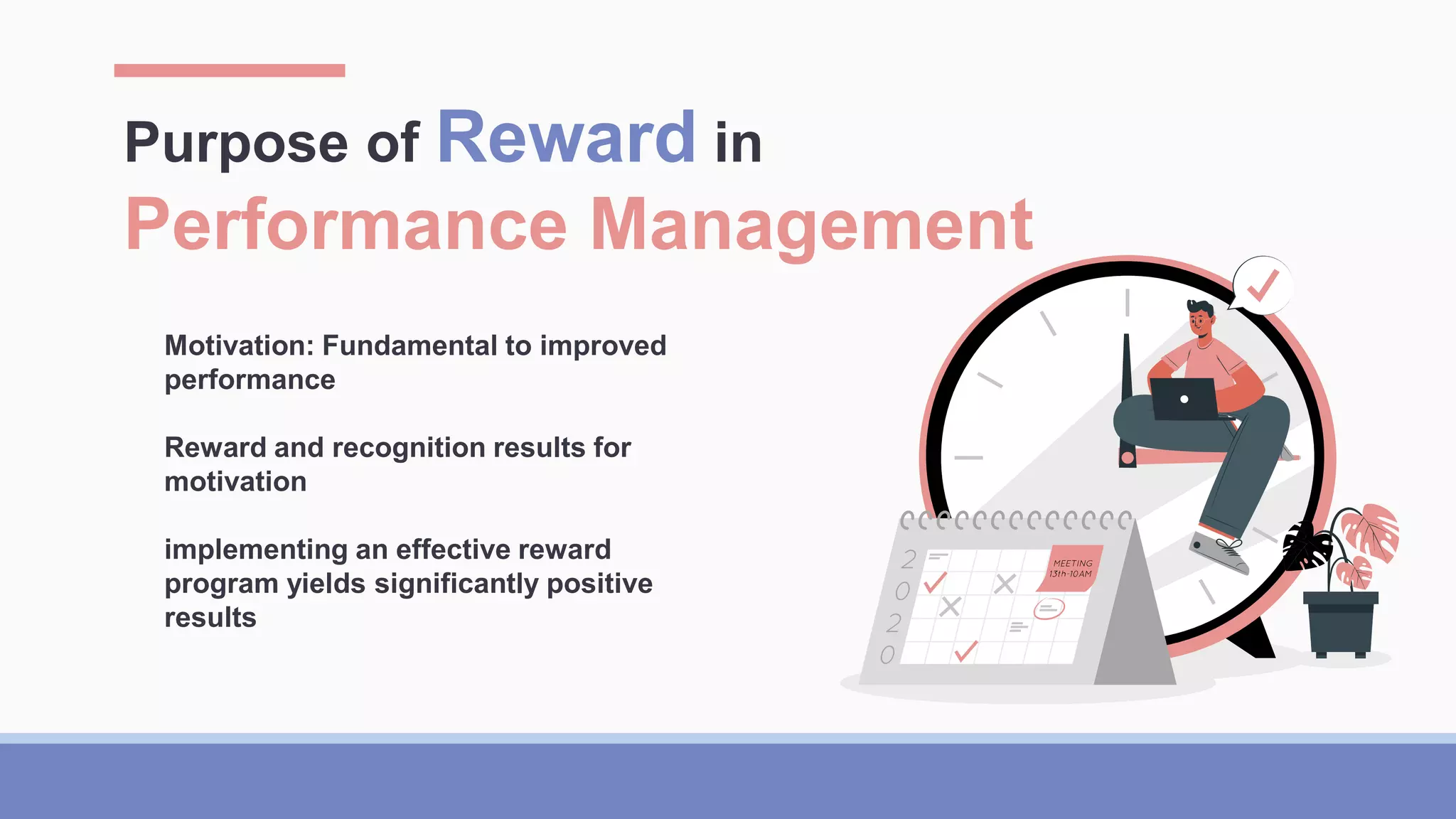 Purpose of Reward in Performance Management

Motivation: Fundamental to improved performance

Reward and recognition results for motivation

implementing an effective reward program yields significantly positive results

2020

MEETING 13th-10AM